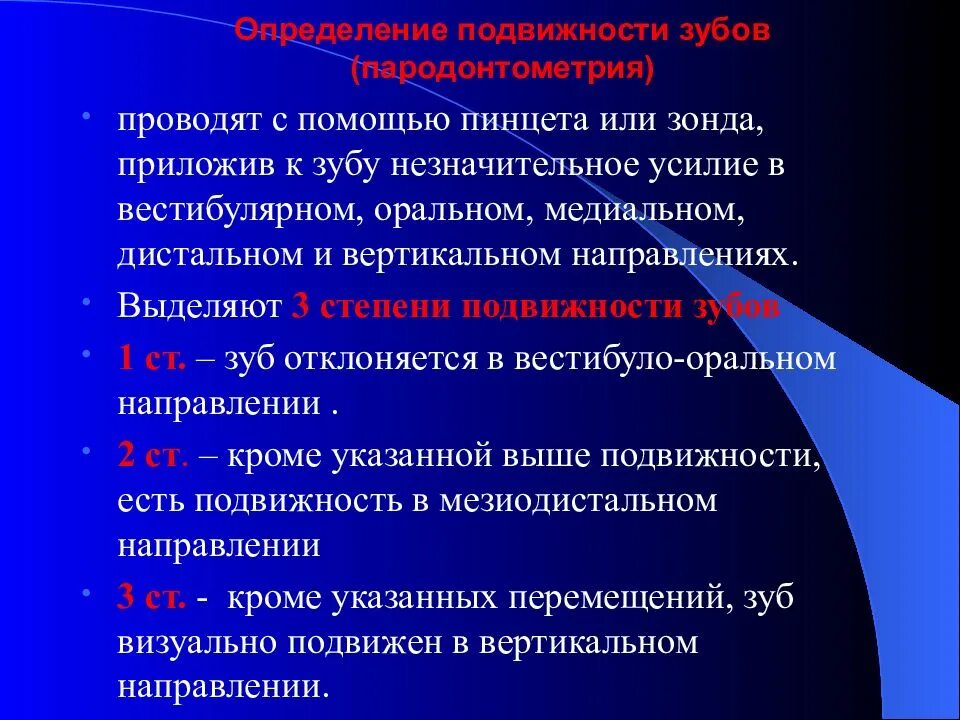 Определение подвижности зубов (пародонтометрия)

• проводят с помощью пинцета или зонда, приложив к зубу незначительное усилие в вестибулярном, оральном, медиальном, дистальном и вертикальном направлениях.

• Выделяют 3 степени подвижности зубов

• 1 ст. – зуб отклоняется в вестибуло-оральном направлении .

• 2 ст. – кроме указанной выше подвижности, есть подвижность в мезиодистальном направлении

• 3 ст. - кроме указанных перемещений, зуб визуально подвижен в вертикальном направлении.